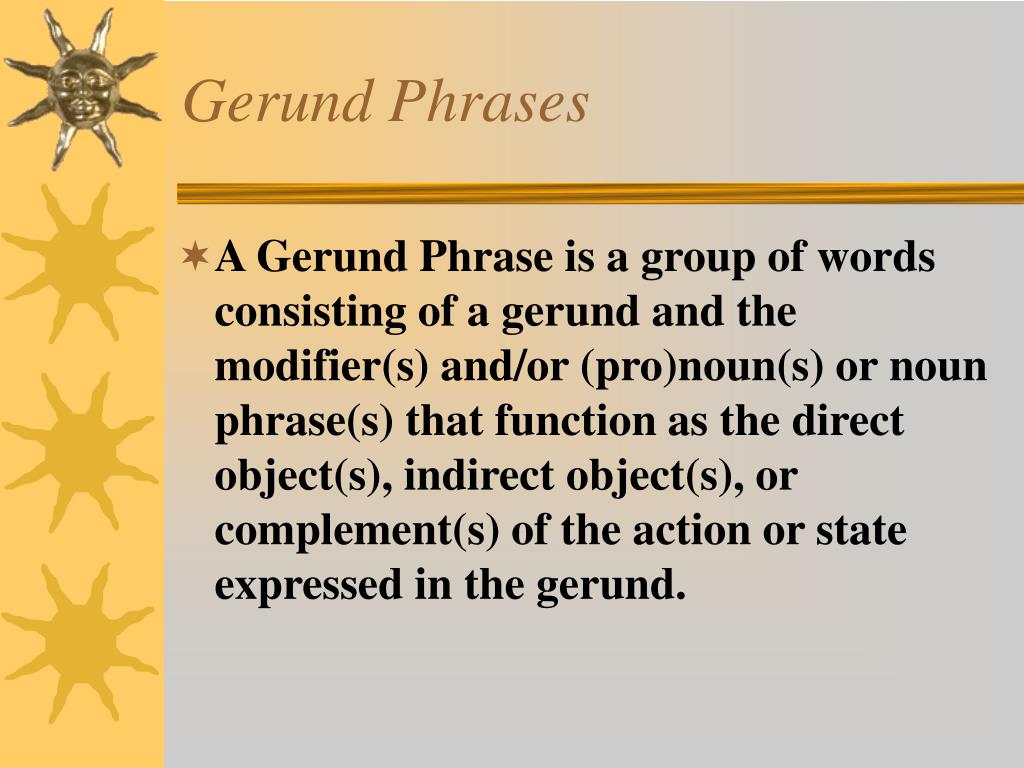 Gerund Phrases

A Gerund Phrase is a group of words consisting of a gerund and the modifier(s) and/or (pro)noun(s) or noun phrase(s) that function as the direct object(s), indirect object(s), or complement(s) of the action or state expressed in the gerund.